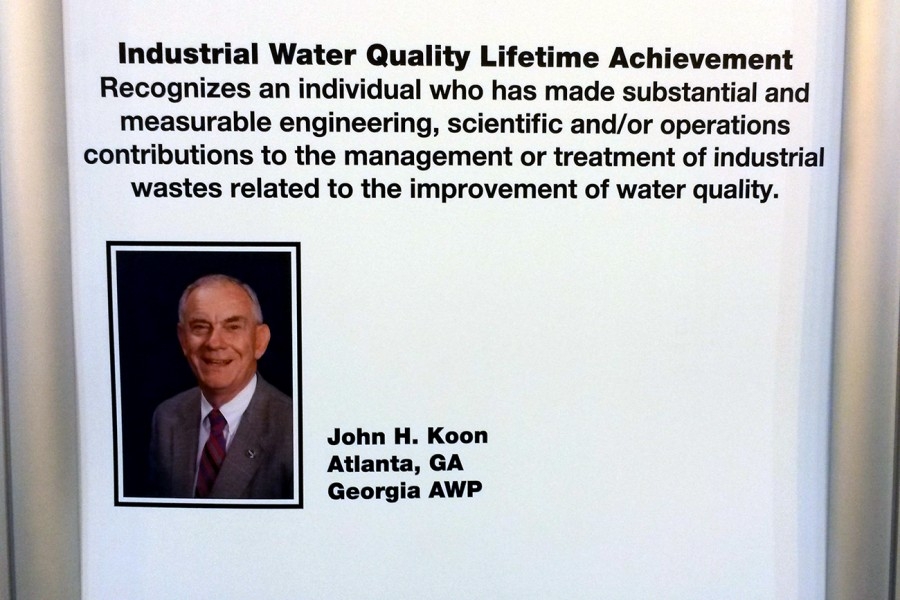 Industrial Water Quality Lifetime Achievement
Recognizes an individual who has made substantial and measurable engineering, scientific and/or operations contributions to the management or treatment of industrial wastes related to the improvement of water quality.

John H. Koon
Atlanta, GA
Georgia AWP